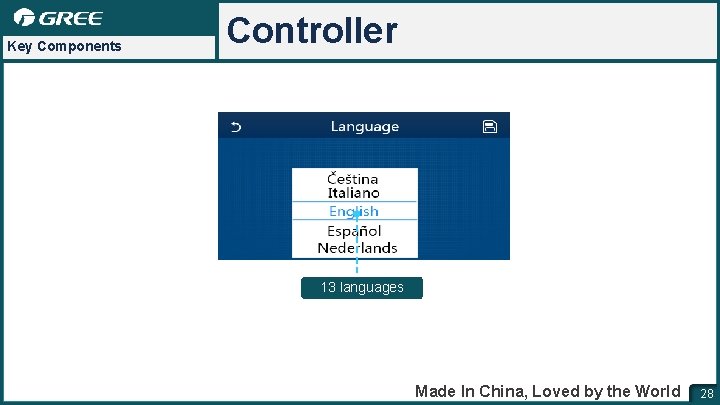 GREE

Key Components

Controller

Language

Čeština
Italiano
English
Español
Nederlands

13 languages

Made In China, Loved by the World

28